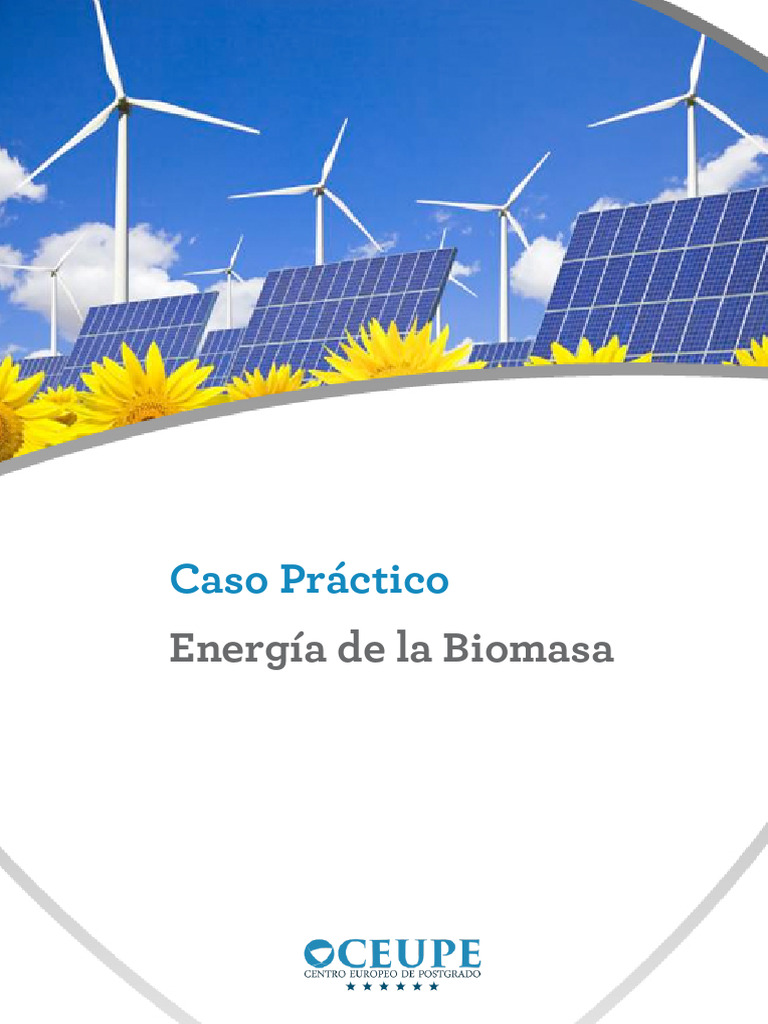 Caso Práctico
Energía de la Biomasa

CEUPE
CENTRO EUROPEO DE POSTGRADO